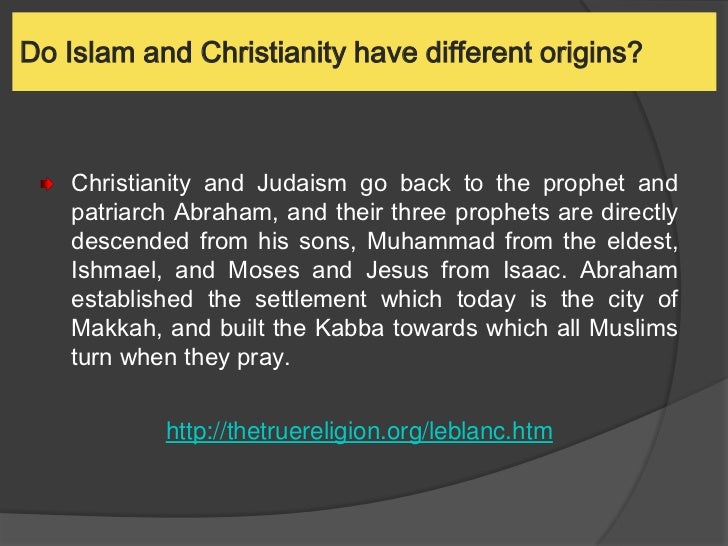 Do Islam and Christianity have different origins?

Christianity and Judaism go back to the prophet and patriarch Abraham, and their three prophets are directly descended from his sons, Muhammad from the eldest, Ishmael, and Moses and Jesus from Isaac. Abraham established the settlement which today is the city of Makkah, and built the Kabba towards which all Muslims turn when they pray.

http://thetruereligion.org/leblanc.htm